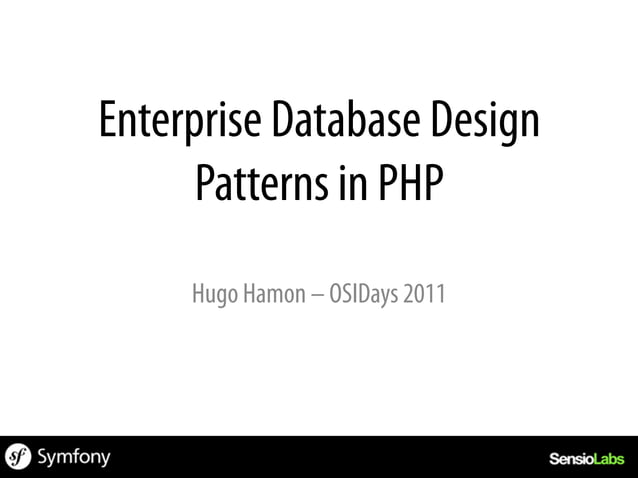 Enterprise Database Design Patterns in PHP

Hugo Hamon – OSIDays 2011

sf Symfony

SensioLabs